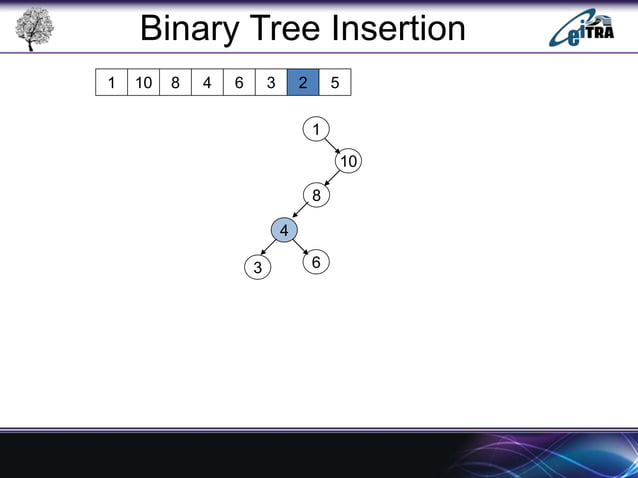 Binary Tree Insertion

eiTRA

| 1 | 10 | 8 | 4 | 6 | 3 | 2 | 5 |
|---|---|---|---|---|---|---|---|

1
10
8
4
3
6